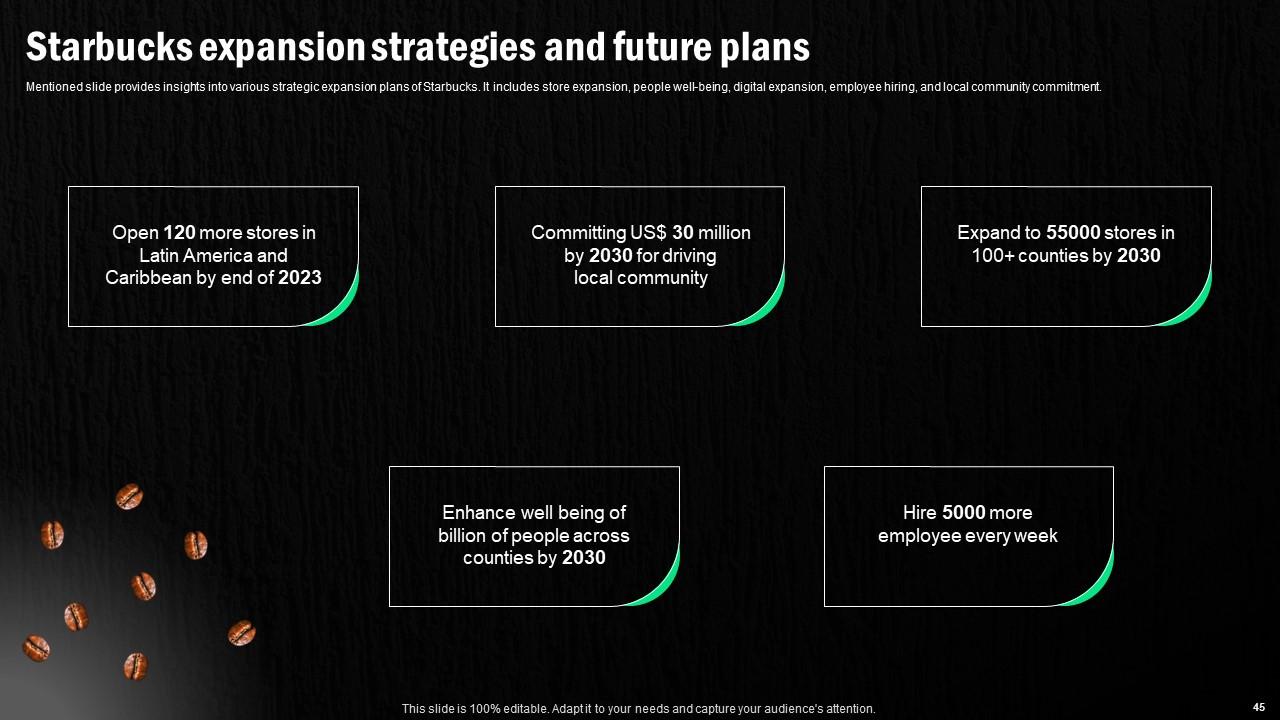 Starbucks expansion strategies and future plans

Mentioned slide provides insights into various strategic expansion plans of Starbucks. It includes store expansion, people well-being, digital expansion, employee hiring, and local community commitment.

Open 120 more stores in Latin America and Caribbean by end of 2023

Committing US$ 30 million by 2030 for driving local community

Expand to 55000 stores in 100+ counties by 2030

Enhance well being of billion of people across counties by 2030

Hire 5000 more employee every week

This slide is 100% editable. Adapt it to your needs and capture your audience's attention.

45